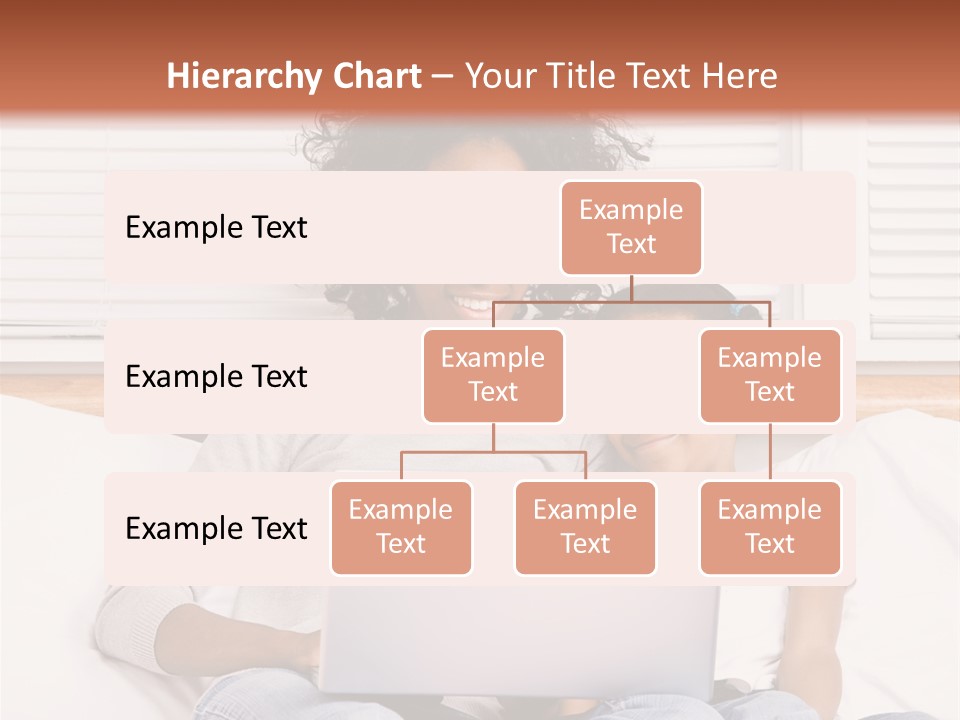 Hierarchy Chart – Your Title Text Here

Example Text

Example Text

Example Text

Example Text

Example Text

Example Text

Example Text

Example Text

Example Text